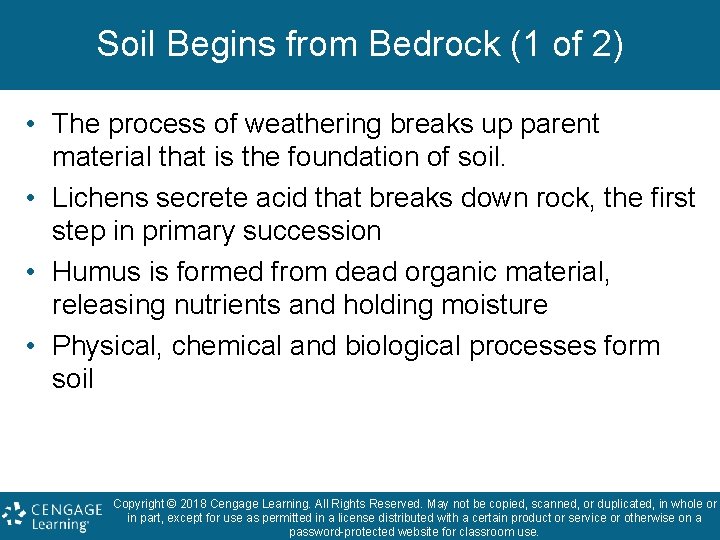 Soil Begins from Bedrock (1 of 2)

• The process of weathering breaks up parent material that is the foundation of soil.

• Lichens secrete acid that breaks down rock, the first step in primary succession

• Humus is formed from dead organic material, releasing nutrients and holding moisture

• Physical, chemical and biological processes form soil

CENGAGE Learning®

Copyright © 2018 Cengage Learning. All Rights Reserved. May not be copied, scanned, or duplicated, in whole or in part, except for use as permitted in a license distributed with a certain product or service or otherwise on a password-protected website for classroom use.